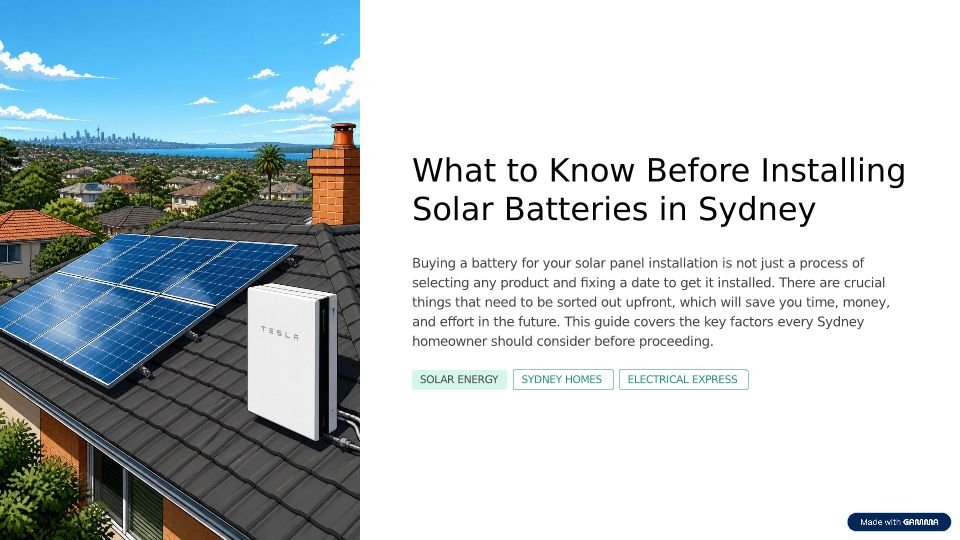 TESLA

What to Know Before Installing Solar Batteries in Sydney

Buying a battery for your solar panel installation is not just a process of selecting any product and fixing a date to get it installed. There are crucial things that need to be sorted out upfront, which will save you time, money, and effort in the future. This guide covers the key factors every Sydney homeowner should consider before proceeding.

SOLAR ENERGY SYDNEY HOMES ELECTRICAL EXPRESS

Made with GAMMA